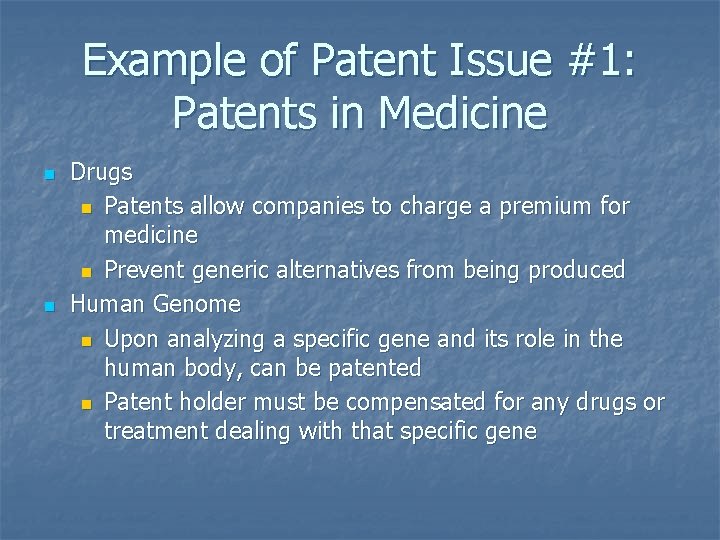 Example of Patent Issue #1: Patents in Medicine

- Drugs
  - Patents allow companies to charge a premium for medicine
  - Prevent generic alternatives from being produced
- Human Genome
  - Upon analyzing a specific gene and its role in the human body, can be patented
  - Patent holder must be compensated for any drugs or treatment dealing with that specific gene